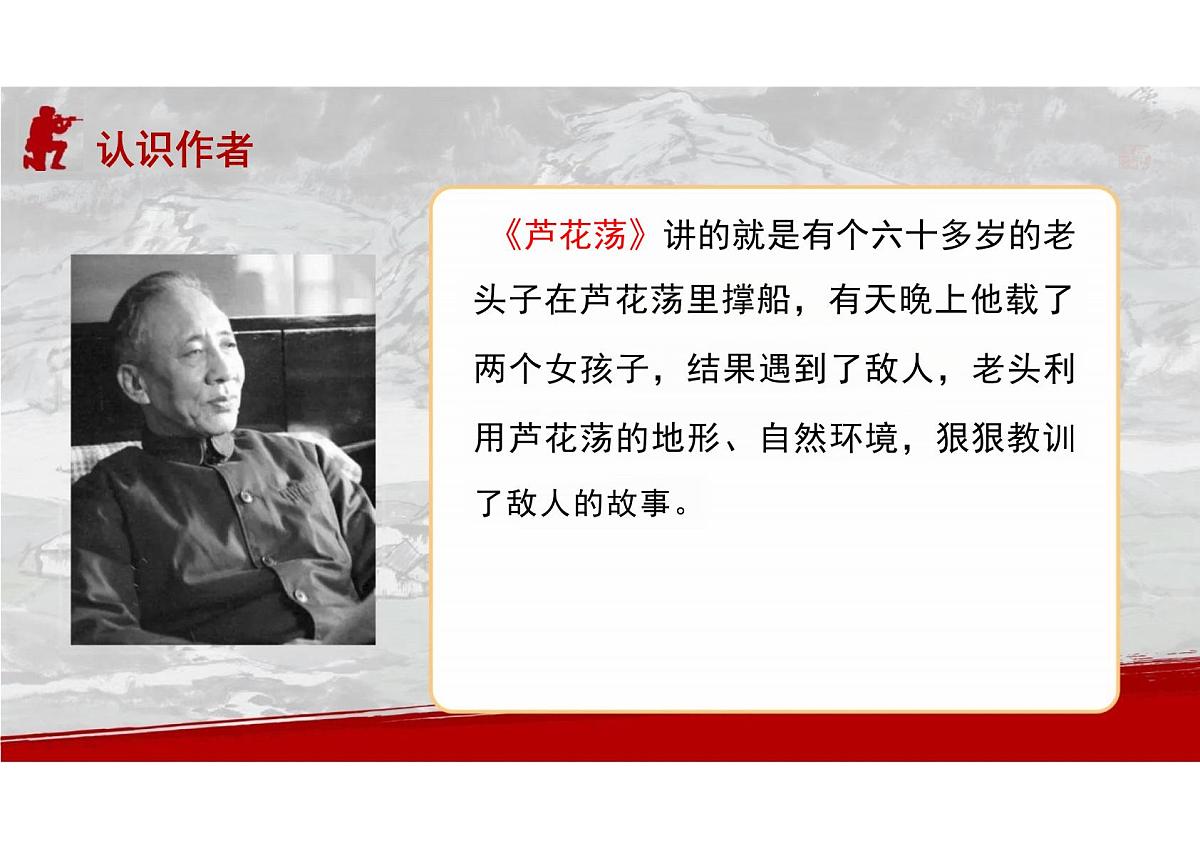 认识作者

《芦花荡》讲的就是有个六十多岁的老头子在芦花荡里撑船，有天晚上他载了两个女孩子，结果遇到了敌人，老头利用芦花荡的地形、自然环境，狠狠教训了敌人的故事。